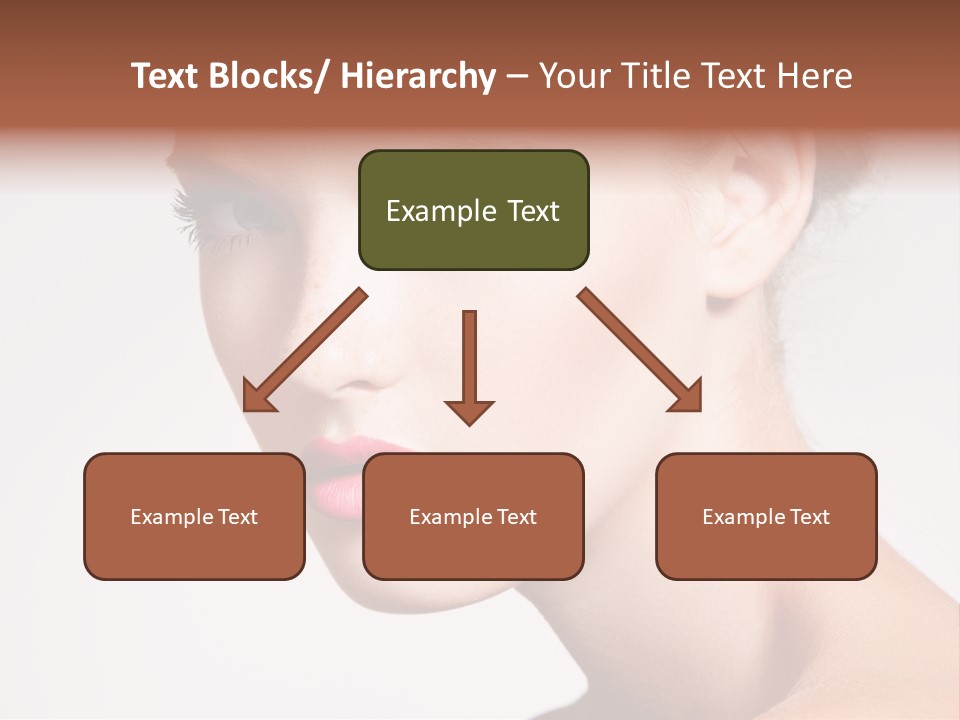 Text Blocks/ Hierarchy – Your Title Text Here

Example Text

Example Text

Example Text

Example Text